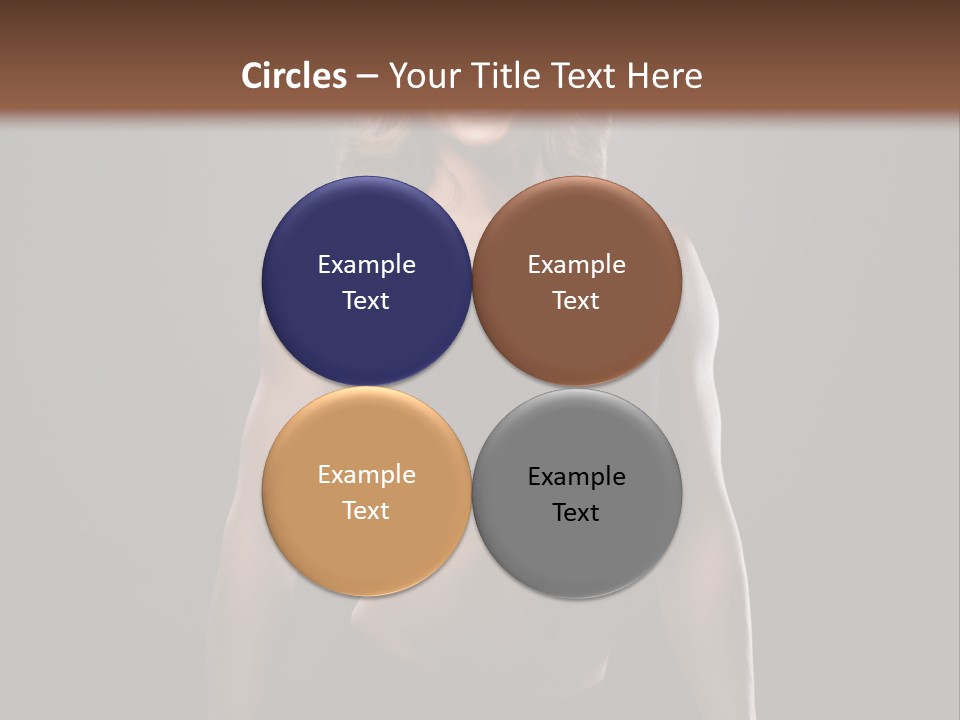 Circles – Your Title Text Here

Example Text

Example Text

Example Text

Example Text